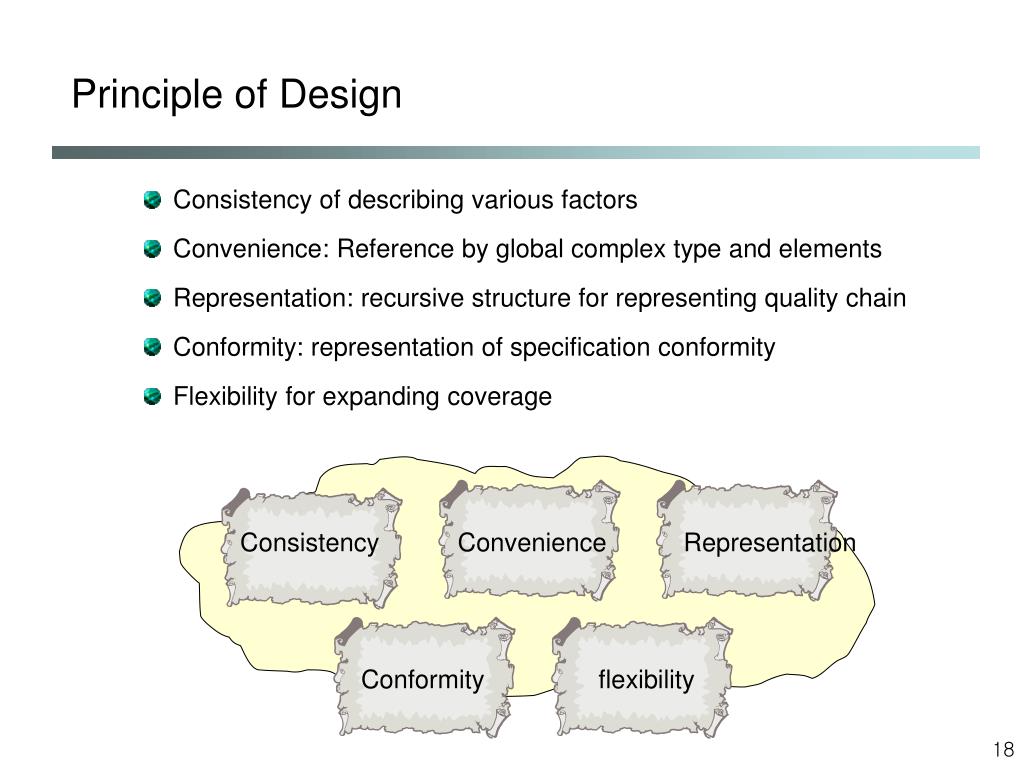 Principle of Design

Consistency of describing various factors

Convenience: Reference by global complex type and elements

Representation: recursive structure for representing quality chain

Conformity: representation of specification conformity

Flexibility for expanding coverage

Consistency

Convenience

Representation

Conformity

flexibility

18